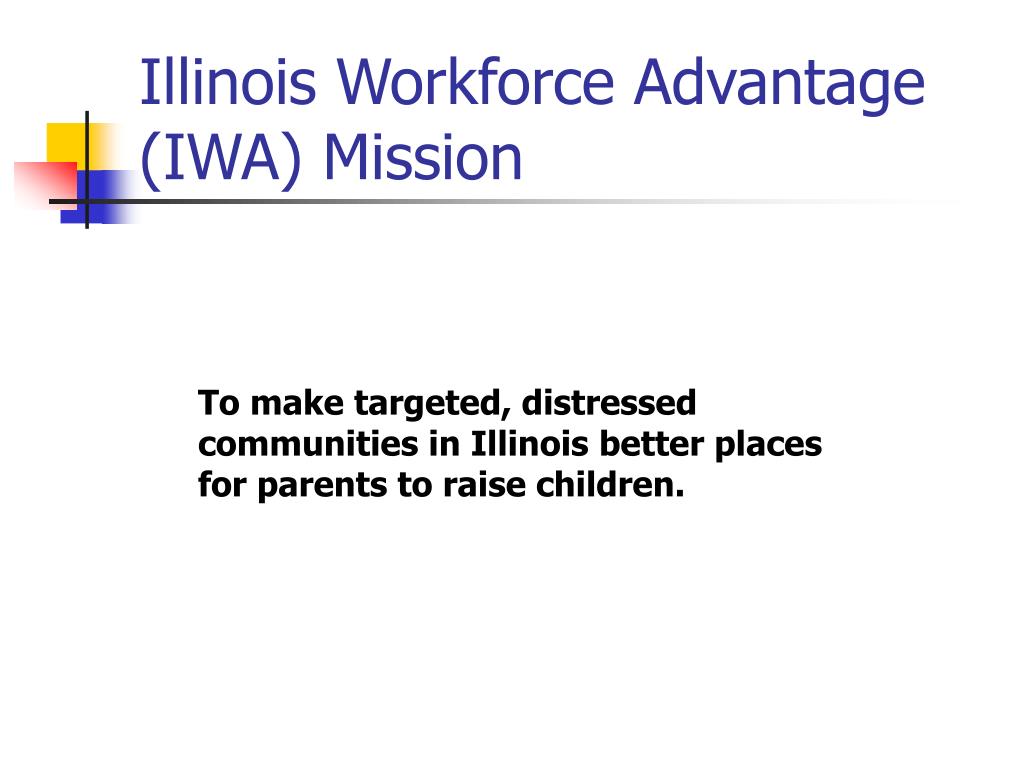 Illinois Workforce Advantage (IWA) Mission

To make targeted, distressed communities in Illinois better places for parents to raise children.